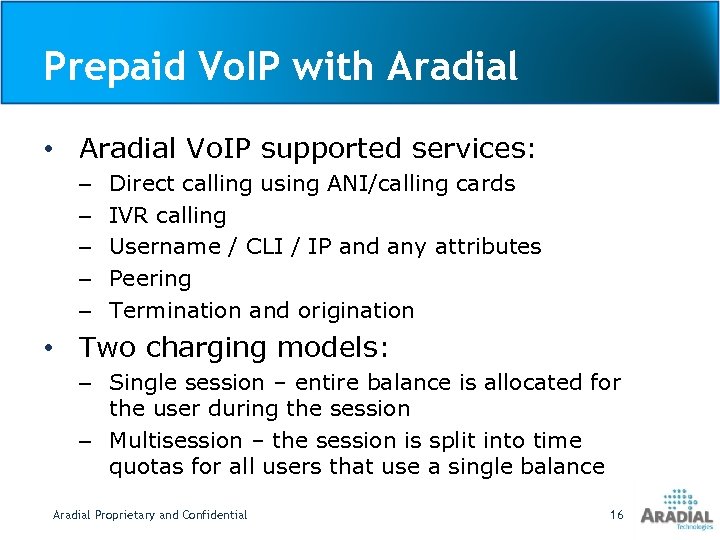 Prepaid VoIP with Aradial

• Aradial VoIP supported services:
– Direct calling using ANI/calling cards
– IVR calling
– Username / CLI / IP and any attributes
– Peering
– Termination and origination

• Two charging models:
– Single session – entire balance is allocated for the user during the session
– Multisession – the session is split into time quotas for all users that use a single balance

Aradial Proprietary and Confidential

16

ARADIAL
Technologies